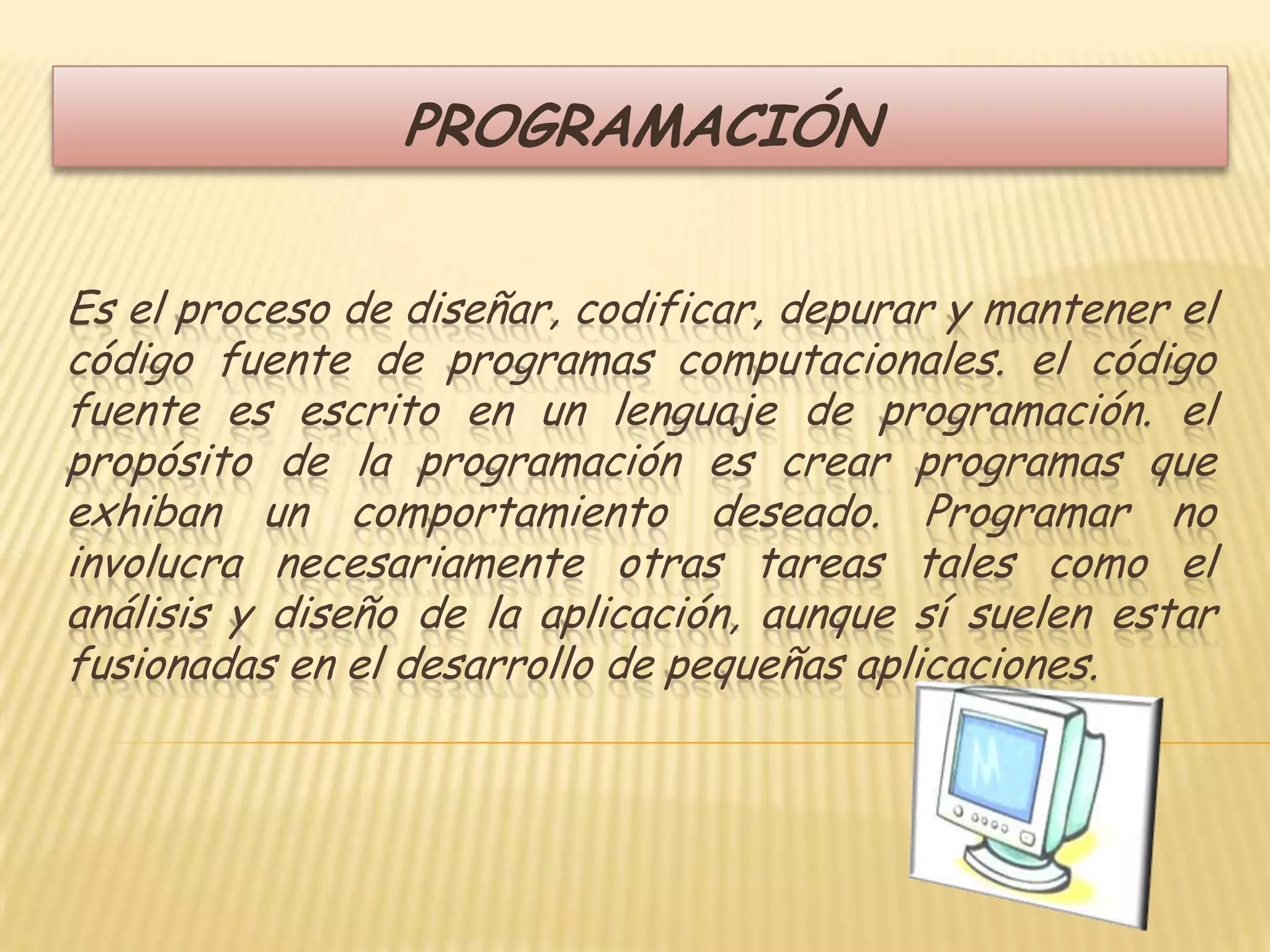 PROGRAMACIÓN

Es el proceso de diseñar, codificar, depurar y mantener el código fuente de programas computacionales. el código fuente es escrito en un lenguaje de programación. el propósito de la programación es crear programas que exhiban un comportamiento deseado. Programar no involucra necesariamente otras tareas tales como el análisis y diseño de la aplicación, aunque sí suelen estar fusionadas en el desarrollo de pequeñas aplicaciones.